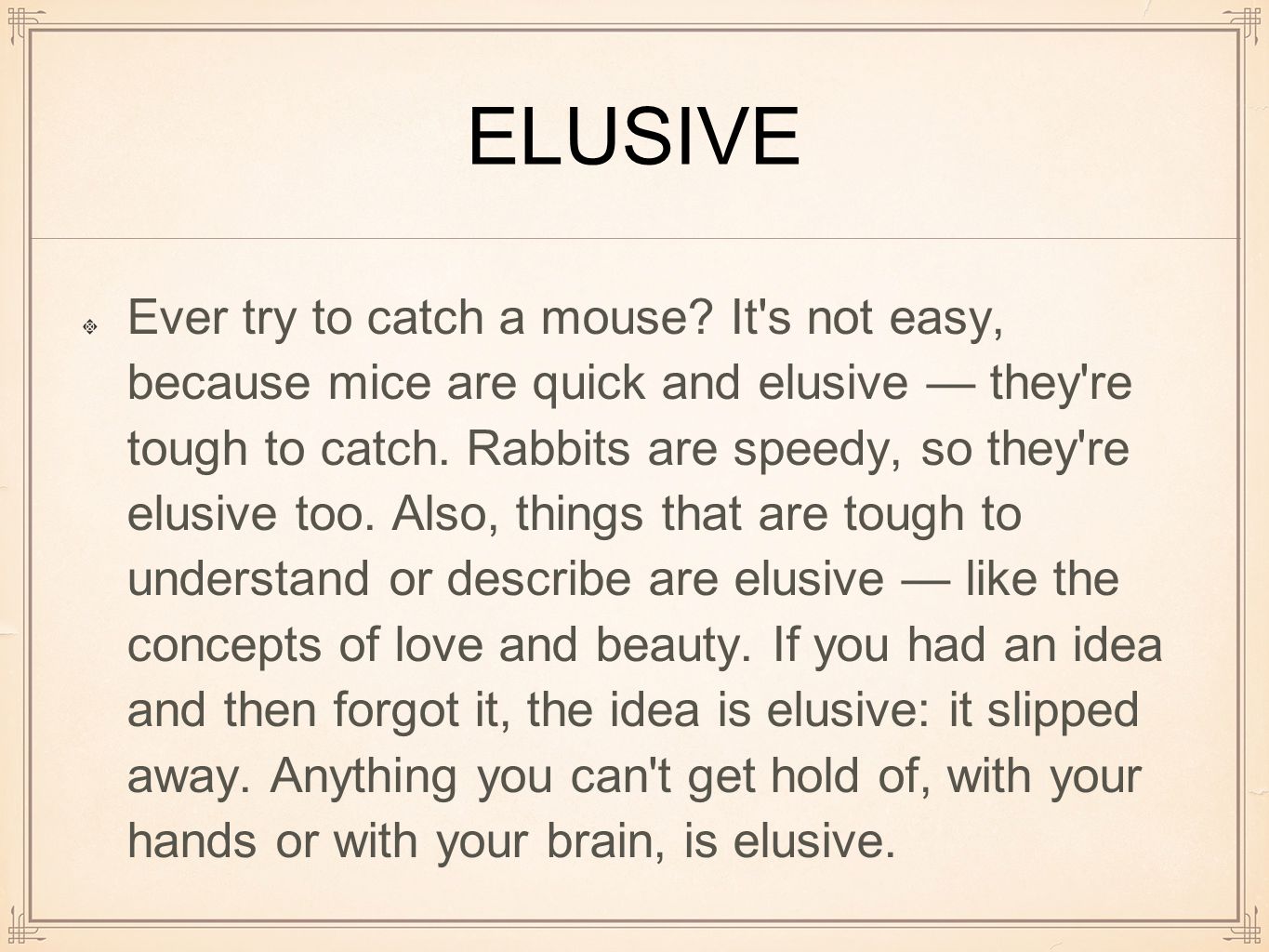 ELUSIVE

Ever try to catch a mouse? It's not easy, because mice are quick and elusive — they're tough to catch. Rabbits are speedy, so they're elusive too. Also, things that are tough to understand or describe are elusive — like the concepts of love and beauty. If you had an idea and then forgot it, the idea is elusive: it slipped away. Anything you can't get hold of, with your hands or with your brain, is elusive.